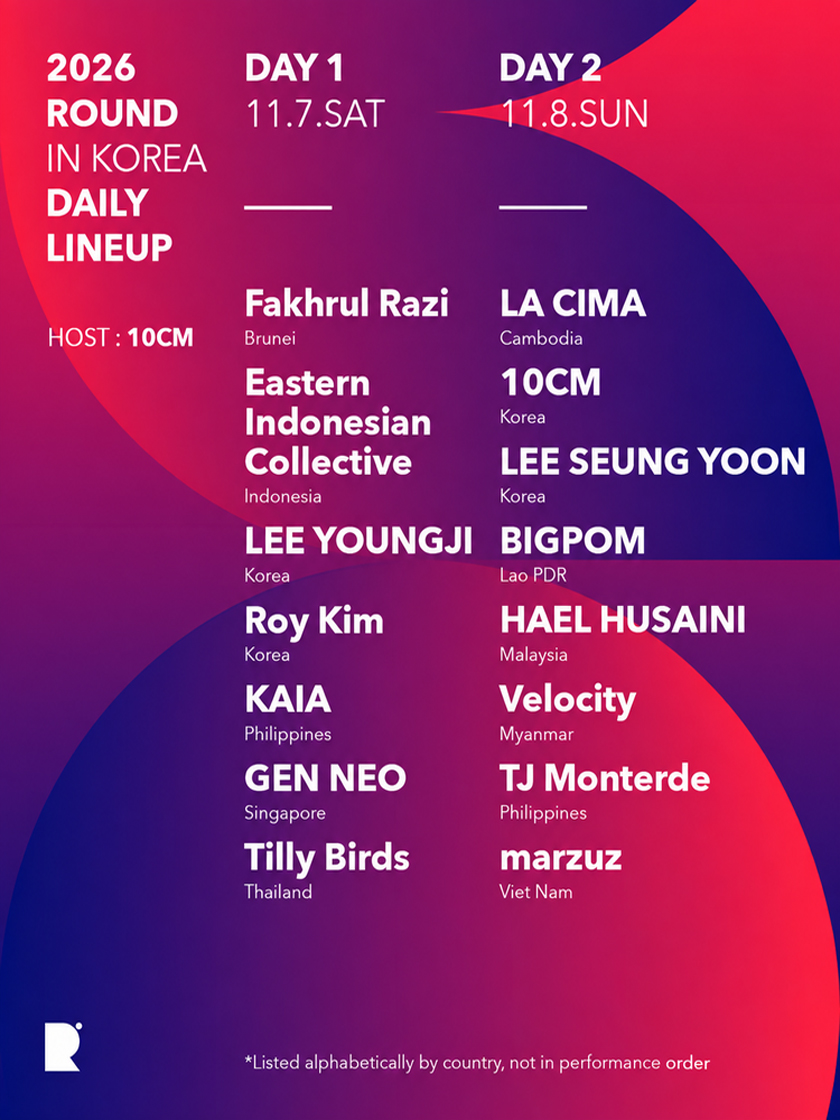 2026
ROUND
IN KOREA
DAILY
LINEUP

HOST : 10CM

DAY 1
11.7.SAT

Fakhrul Razi
Brunei

Eastern Indonesian Collective
Indonesia

LEE YOUNGJI
Korea

Roy Kim
Korea

KAIA
Philippines

GEN NEO
Singapore

Tilly Birds
Thailand

DAY 2
11.8.SUN

LA CIMA
Cambodia

10CM
Korea

LEE SEUNG YOON
Korea

BIGPOM
Lao PDR

HAEL HUSAINI
Malaysia

Velocity
Myanmar

TJ Monterde
Philippines

marzuz
Viet Nam

*Listed alphabetically by country, not in performance order